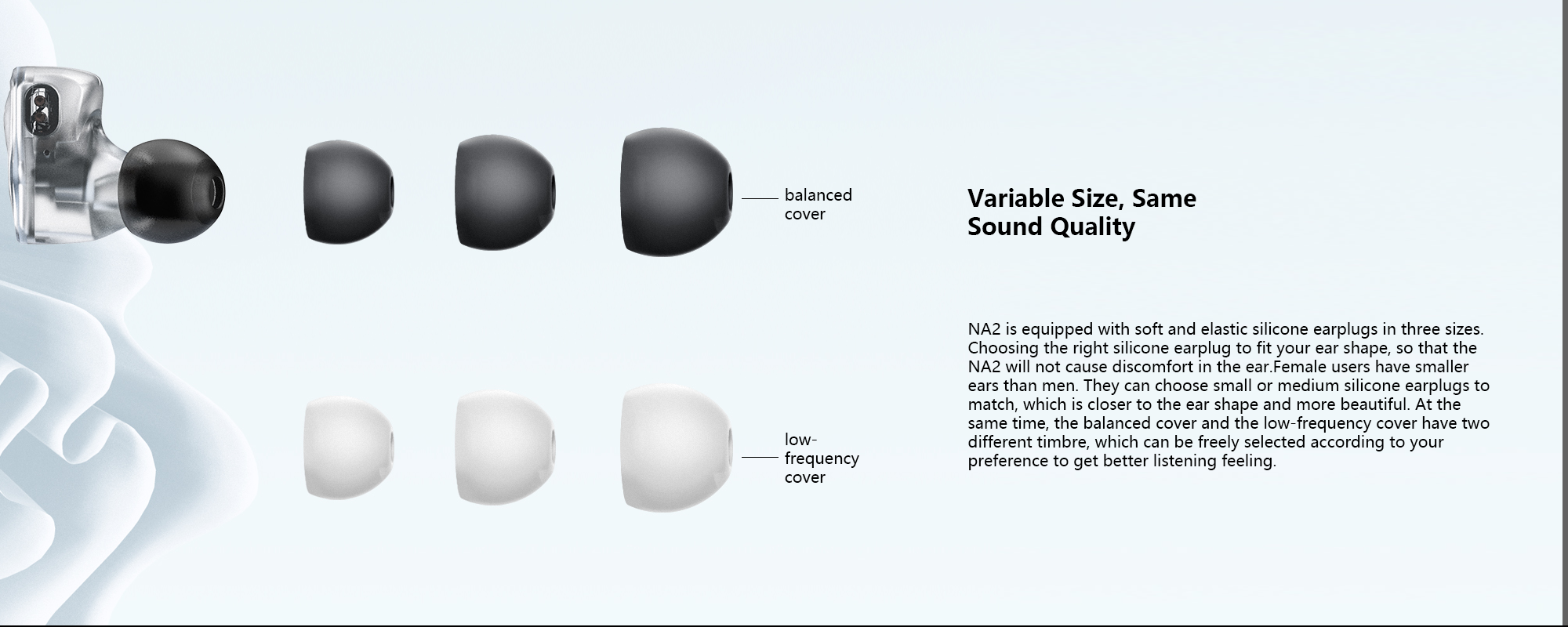 balanced cover

low-frequency cover

Variable Size, Same Sound Quality

NA2 is equipped with soft and elastic silicone earplugs in three sizes. Choosing the right silicone earplug to fit your ear shape, so that the NA2 will not cause discomfort in the ear.Female users have smaller ears than men. They can choose small or medium silicone earplugs to match, which is closer to the ear shape and more beautiful. At the same time, the balanced cover and the low-frequency cover have two different timbre, which can be freely selected according to your preference to get better listening feeling.